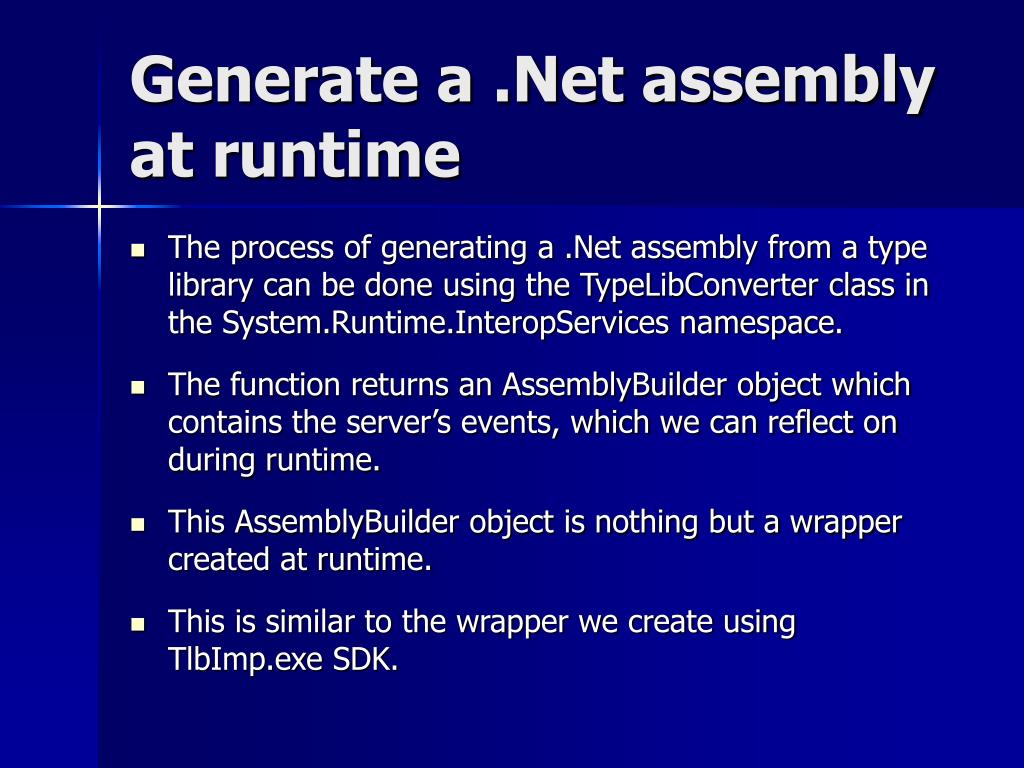 Generate a .Net assembly at runtime

- The process of generating a .Net assembly from a type library can be done using the TypeLibConverter class in the System.Runtime.InteropServices namespace.
- The function returns an AssemblyBuilder object which contains the server's events, which we can reflect on during runtime.
- This AssemblyBuilder object is nothing but a wrapper created at runtime.
- This is similar to the wrapper we create using TlbImp.exe SDK.